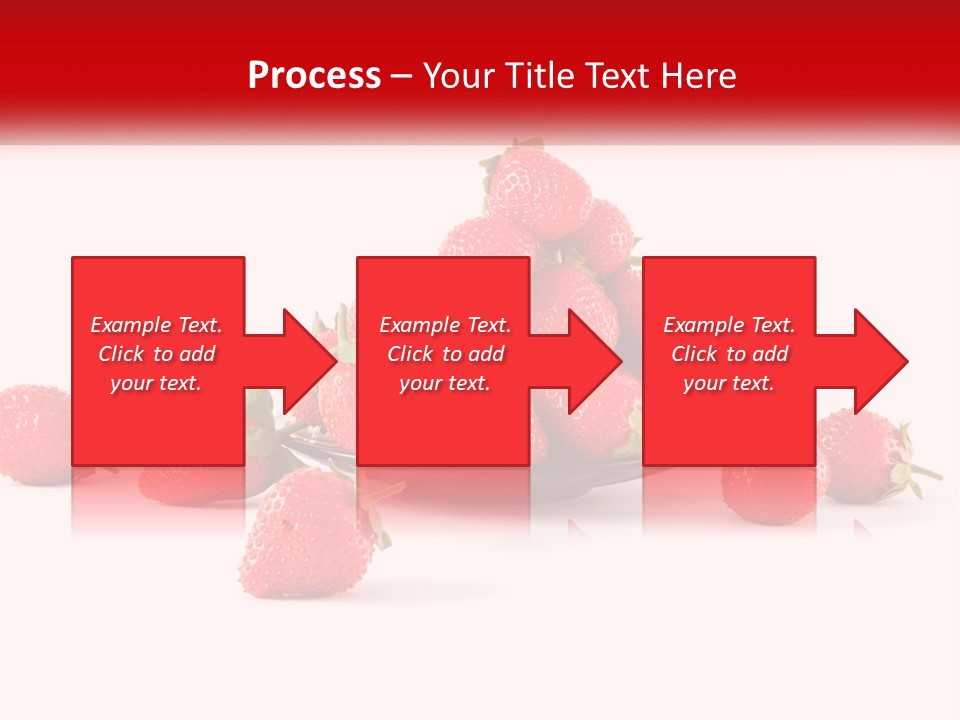 Process – Your Title Text Here

Example Text. Click to add your text.

Example Text. Click to add your text.

Example Text. Click to add your text.